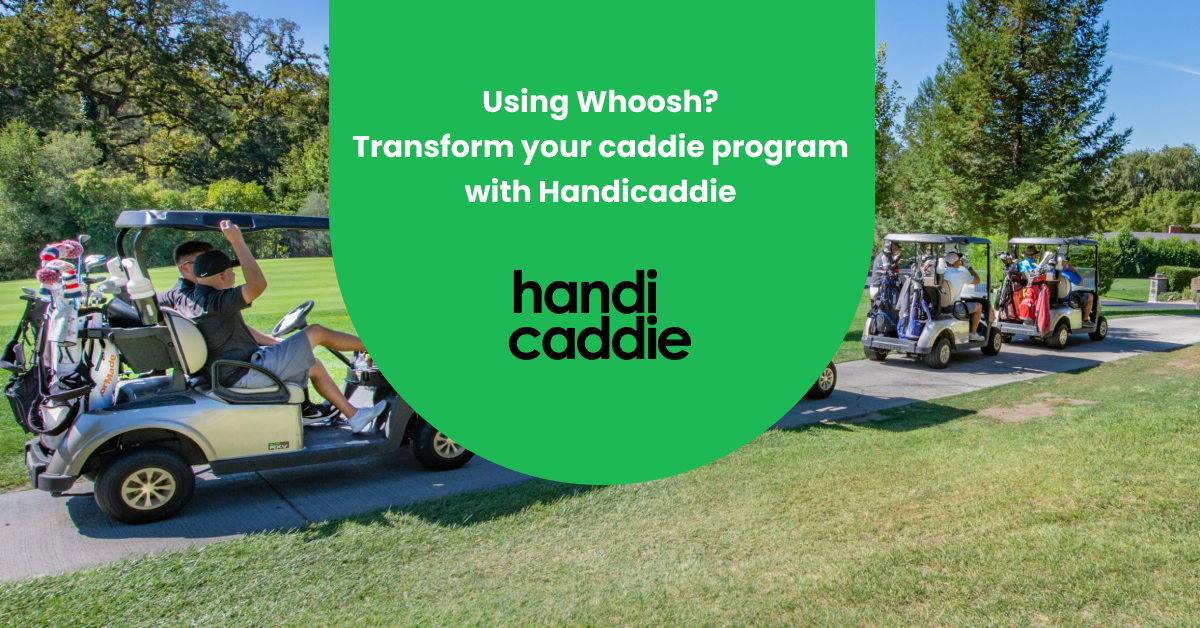 Using Whoosh?
Transform your caddie program with Handicaddie

handi
caddie